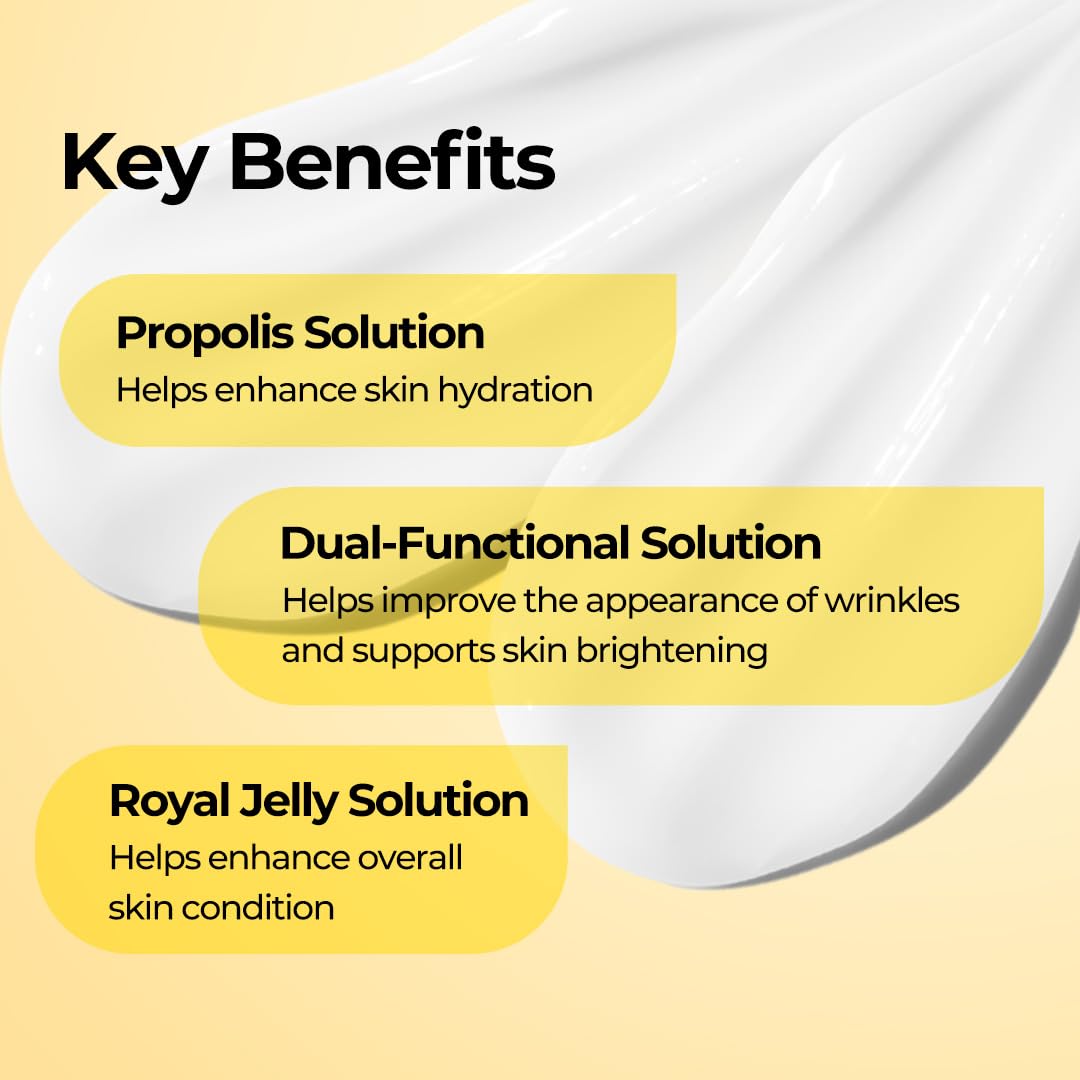 Key Benefits

Propolis Solution
Helps enhance skin hydration

Dual-Functional Solution
Helps improve the appearance of wrinkles and supports skin brightening

Royal Jelly Solution
Helps enhance overall skin condition